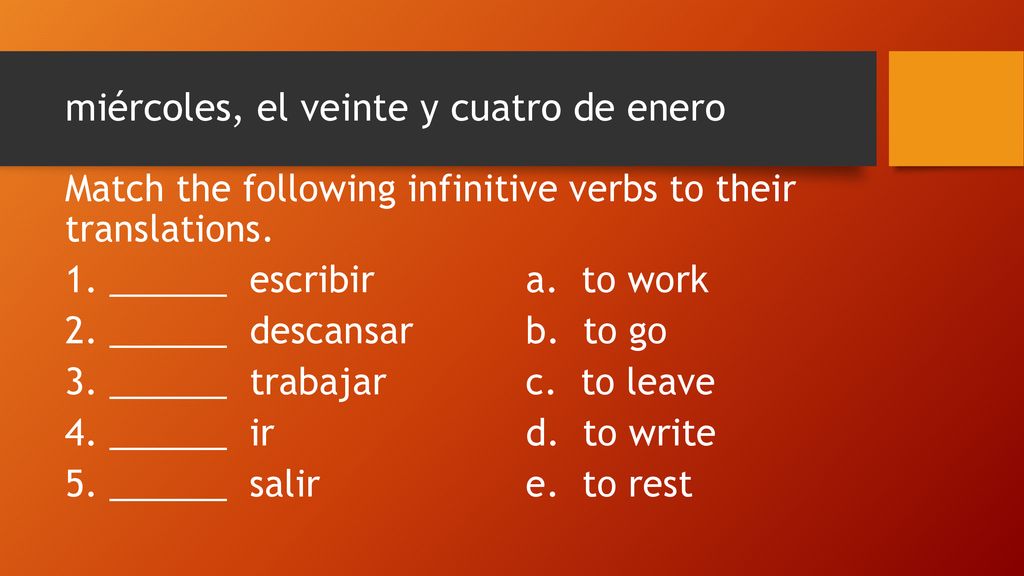 miércoles, el veinte y cuatro de enero

Match the following infinitive verbs to their translations.

1. ______ escribir
2. ______ descansar
3. ______ trabajar
4. ______ ir
5. ______ salir

a. to work
b. to go
c. to leave
d. to write
e. to rest